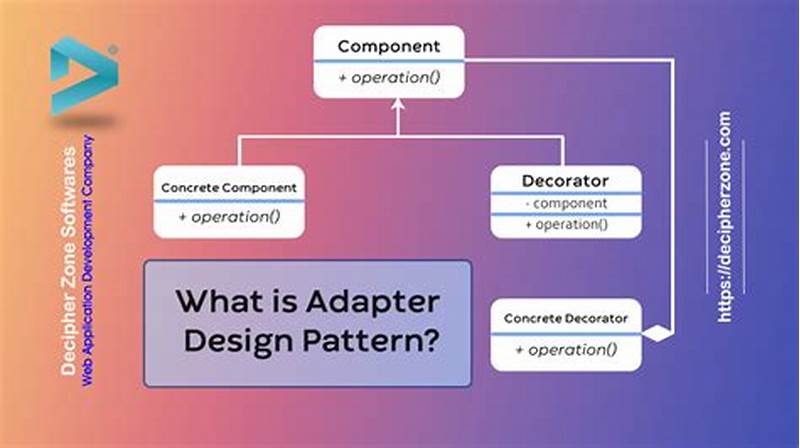 Decipher Zone Softwares
Web Application Development Company

Component
+ operation()

Concrete Component
+ operation()

Decorator
- component
+ operation()

What is Adapter Design Pattern?

Concrete Decorator
+ operation()

https://decipherzone.com